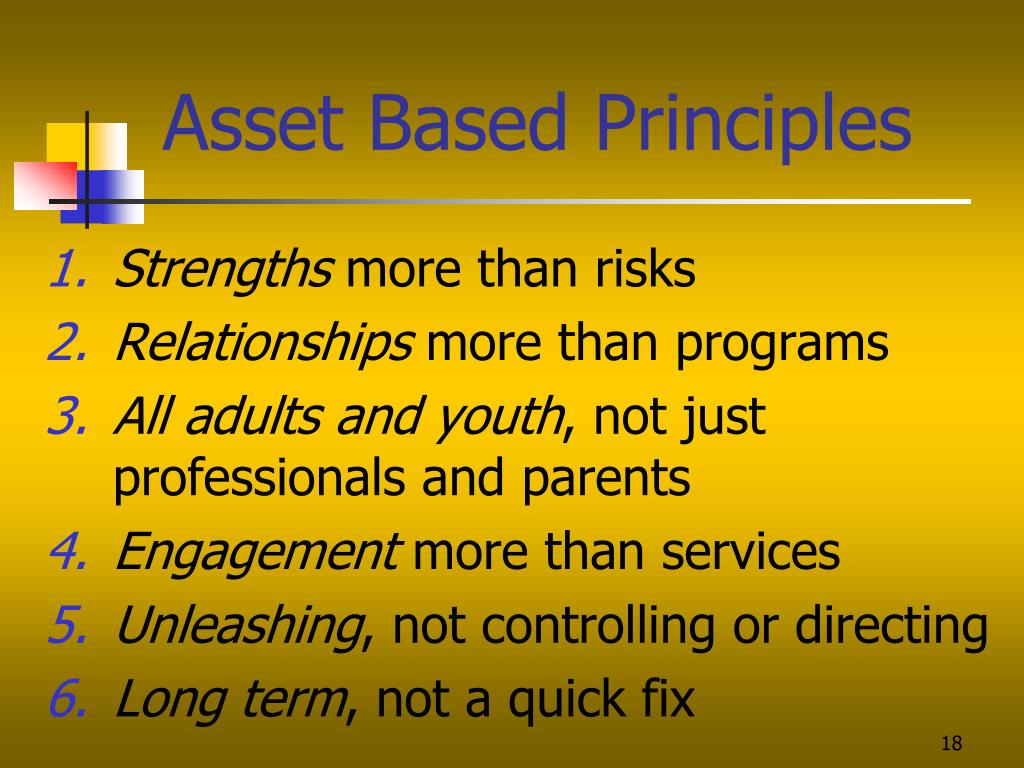 Asset Based Principles

1. Strengths more than risks
2. Relationships more than programs
3. All adults and youth, not just professionals and parents
4. Engagement more than services
5. Unleashing, not controlling or directing
6. Long term, not a quick fix

18